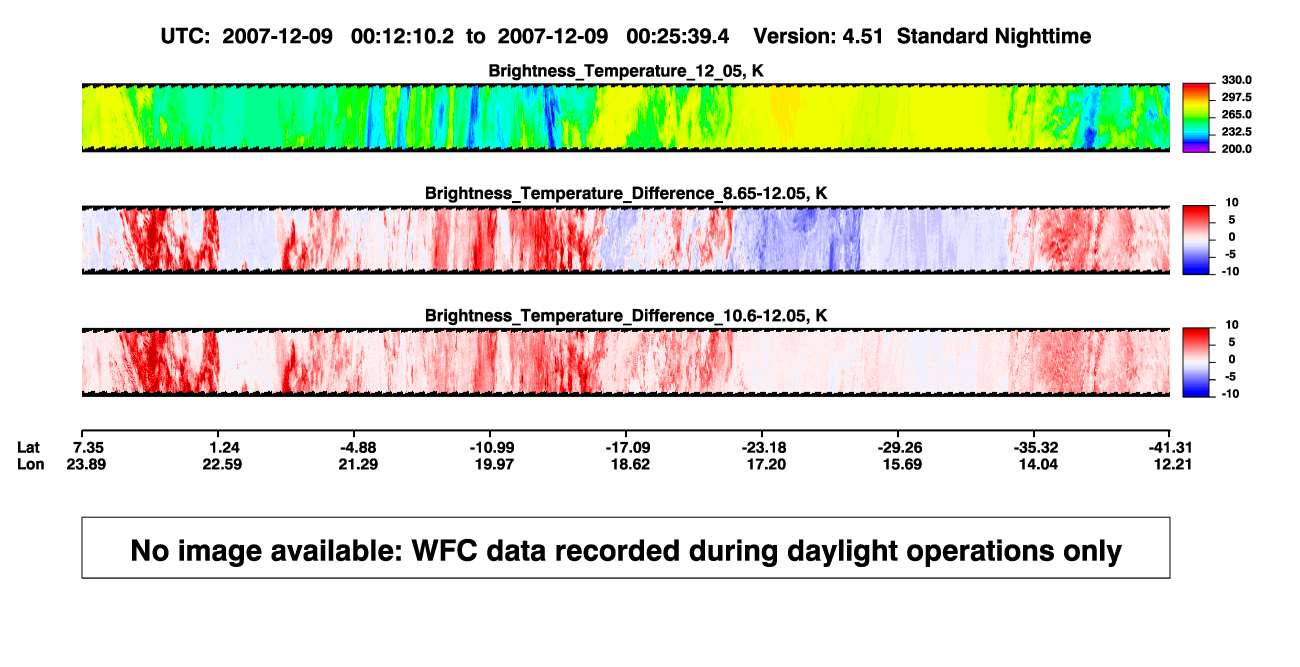 UTC: 2007-12-09 00:12:10.2 to 2007-12-09 00:25:39.4 Version: 4.51 Standard Nighttime

Brightness_Temperature_12_05, K

330.0
297.5
265.0
232.5
200.0

Brightness_Temperature_Difference_8.65-12.05, K

10
5
0
-5
-10

Brightness_Temperature_Difference_10.6-12.05, K

10
5
0
-5
-10

| Lat | 7.35 | 1.24 | -4.88 | -10.99 | -17.09 | -23.18 | -29.26 | -35.32 | -41.31 |
|---|---|---|---|---|---|---|---|---|---|
| Lon | 23.89 | 22.59 | 21.29 | 19.97 | 18.62 | 17.20 | 15.69 | 14.04 | 12.21 |

No image available: WFC data recorded during daylight operations only